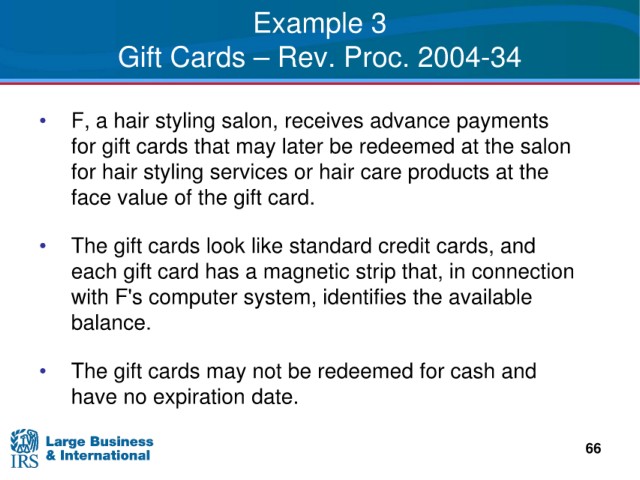 Example 3
Gift Cards – Rev. Proc. 2004-34

• F, a hair styling salon, receives advance payments for gift cards that may later be redeemed at the salon for hair styling services or hair care products at the face value of the gift card.

• The gift cards look like standard credit cards, and each gift card has a magnetic strip that, in connection with F's computer system, identifies the available balance.

• The gift cards may not be redeemed for cash and have no expiration date.

IRS Large Business & International

66